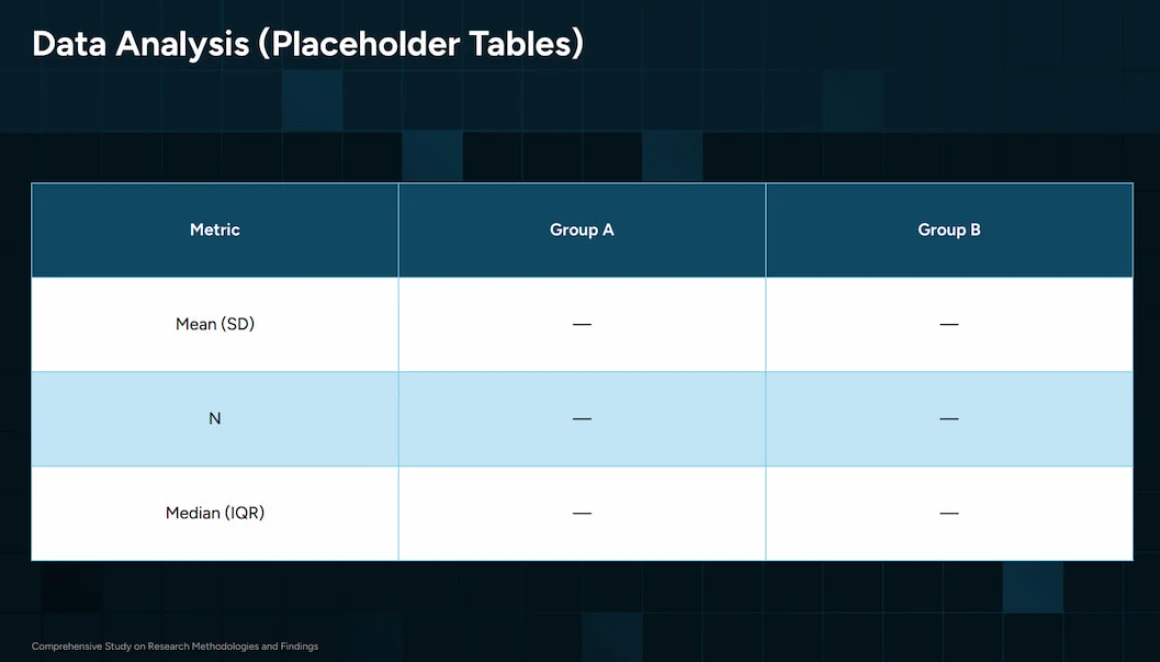 Data Analysis (Placeholder Tables)

| Metric | Group A | Group B |
|---|---|---|
| Mean (SD) | — | — |
| N | — | — |
| Median (IQR) | — | — |

Comprehensive Study on Research Methodologies and Findings